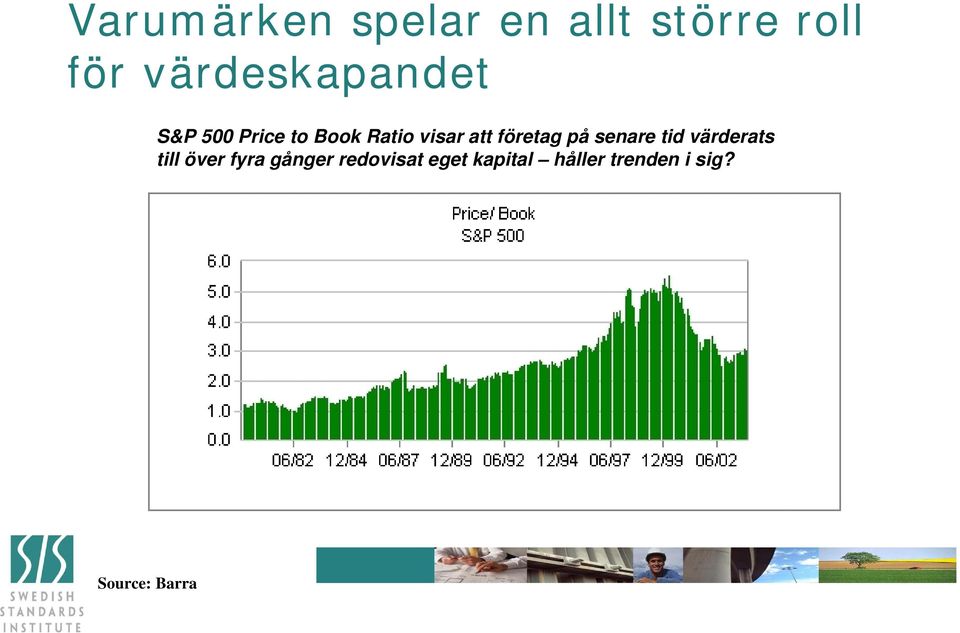 Varumärken spelar en allt större roll för värdeskapandet

S&P 500 Price to Book Ratio visar att företag på senare tid värderats till över fyra gånger redovisat eget kapital – håller trenden i sig?

Price/ Book
S&P 500

6.0
5.0
4.0
3.0
2.0
1.0
0.0

06/82 12/84 06/87 12/89 06/92 12/94 06/97 12/99 06/02

SIS
SWEDISH STANDARDS INSTITUTE

Source: Barra